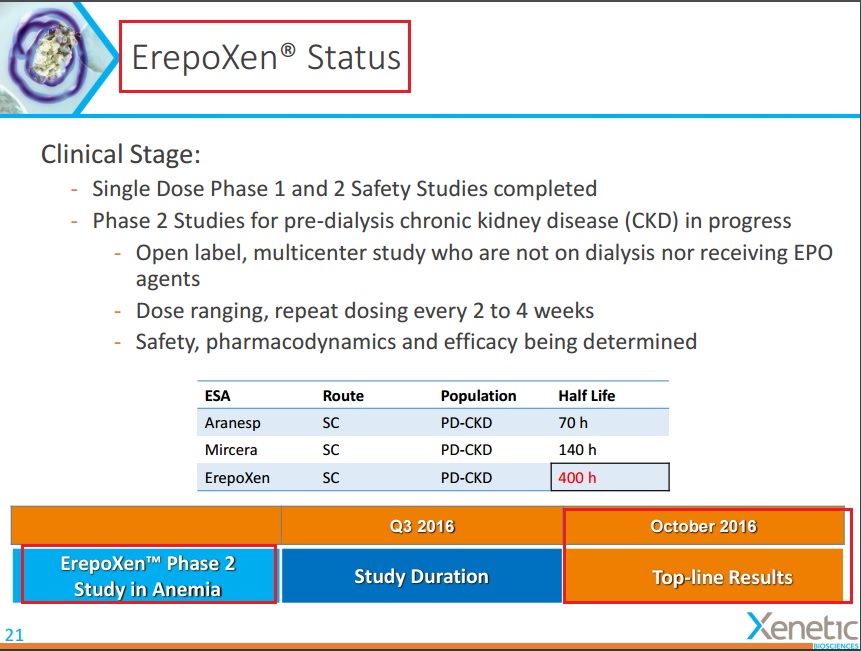 ErepoXen® Status

Clinical Stage:
- Single Dose Phase 1 and 2 Safety Studies completed
- Phase 2 Studies for pre-dialysis chronic kidney disease (CKD) in progress
  - Open label, multicenter study who are not on dialysis nor receiving EPO agents
  - Dose ranging, repeat dosing every 2 to 4 weeks
  - Safety, pharmacodynamics and efficacy being determined

| ESA | Route | Population | Half Life |
|---|---|---|---|
| Aranesp | SC | PD-CKD | 70 h |
| Mircera | SC | PD-CKD | 140 h |
| ErepoXen | SC | PD-CKD | 400 h |

| | Q3 2016 | October 2016 |
|---|---|---|
| ErepoXen™ Phase 2 Study in Anemia | Study Duration | Top-line Results |

21

Xenetic BIOSCIENCES